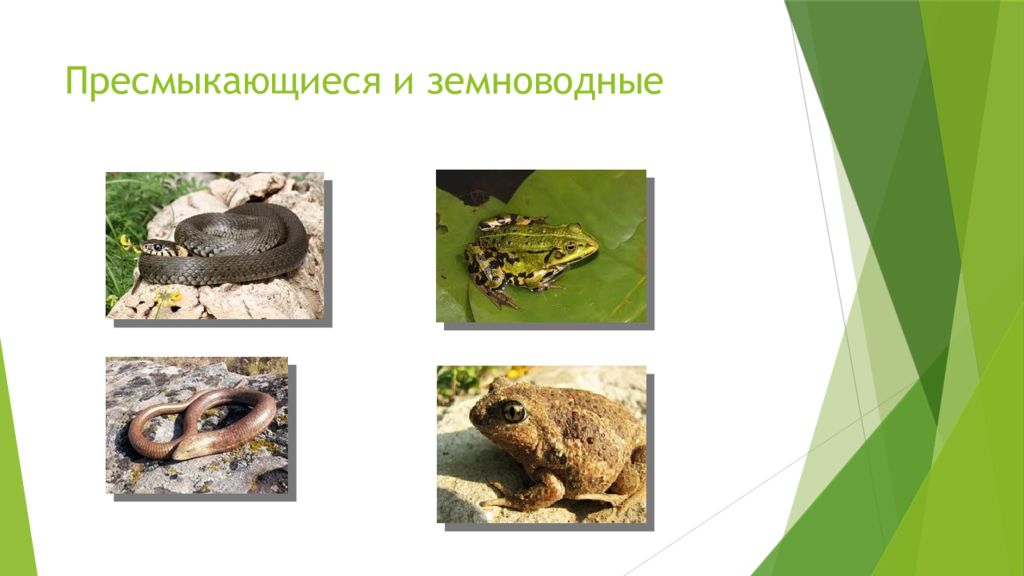 Пресмыкающиеся и земноводные